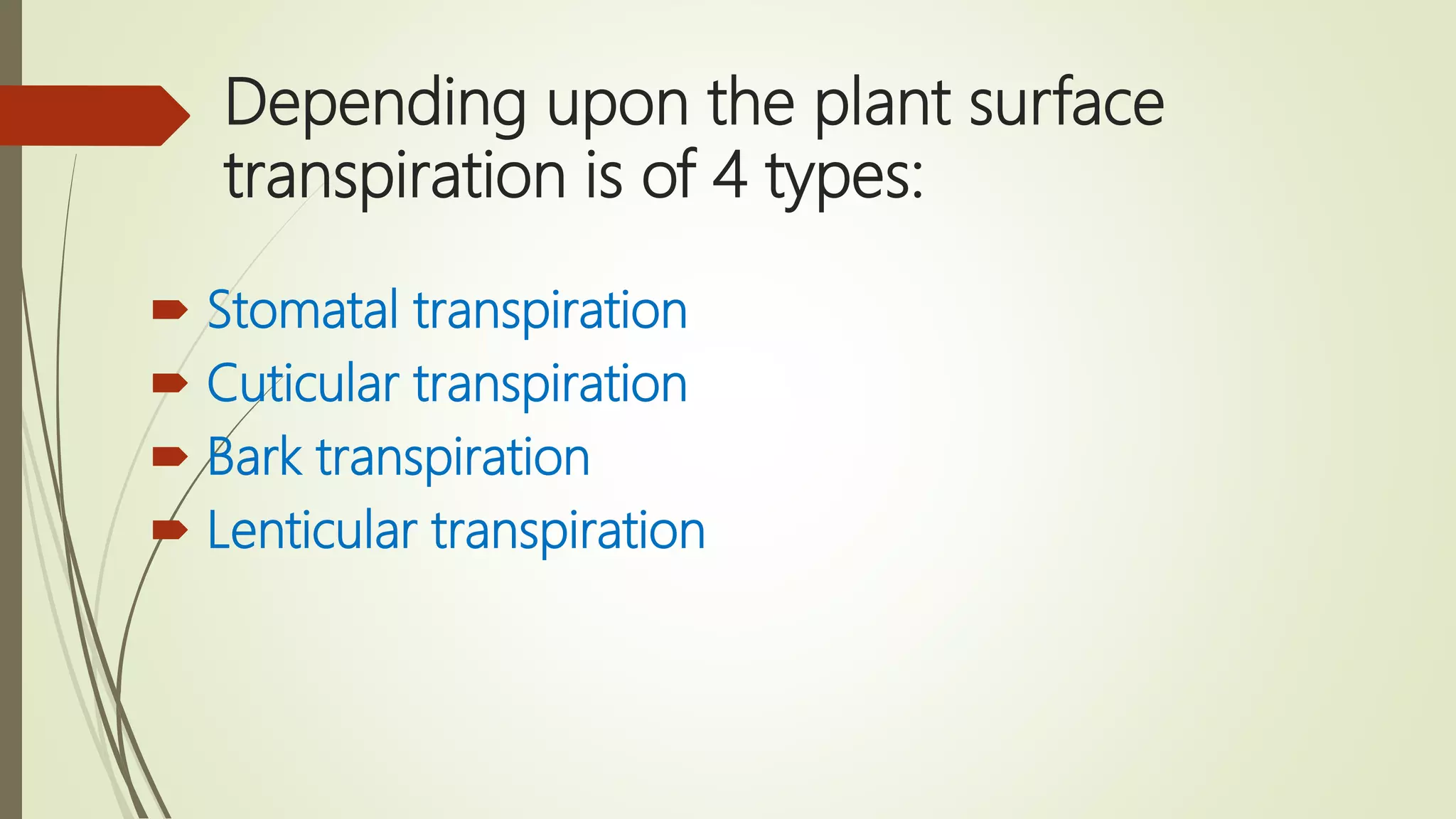 Depending upon the plant surface transpiration is of 4 types:

Stomatal transpiration
Cuticular transpiration
Bark transpiration
Lenticular transpiration